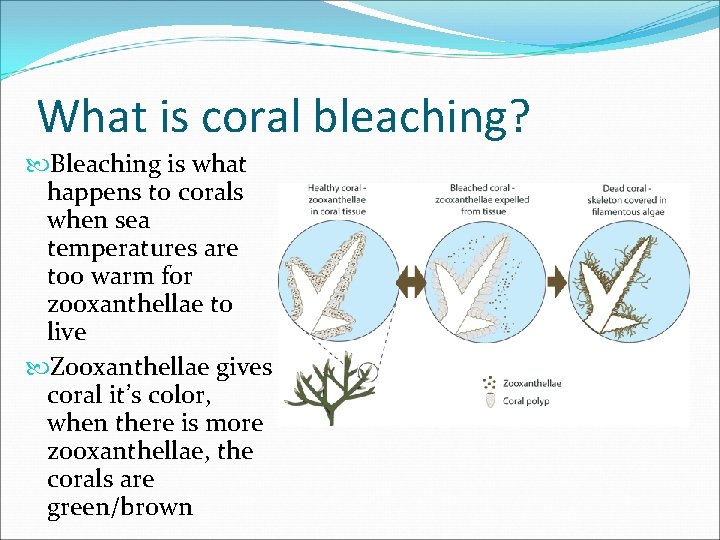 What is coral bleaching?

Bleaching is what happens to corals when sea temperatures are too warm for zooxanthellae to live

Zooxanthellae gives coral it's color, when there is more zooxanthellae, the corals are green/brown

Healthy coral - zooxanthellae in coral tissue

Bleached coral - zooxanthellae expelled from tissue

Dead coral - skeleton covered in filamentous algae

Zooxanthellae
Coral polyp